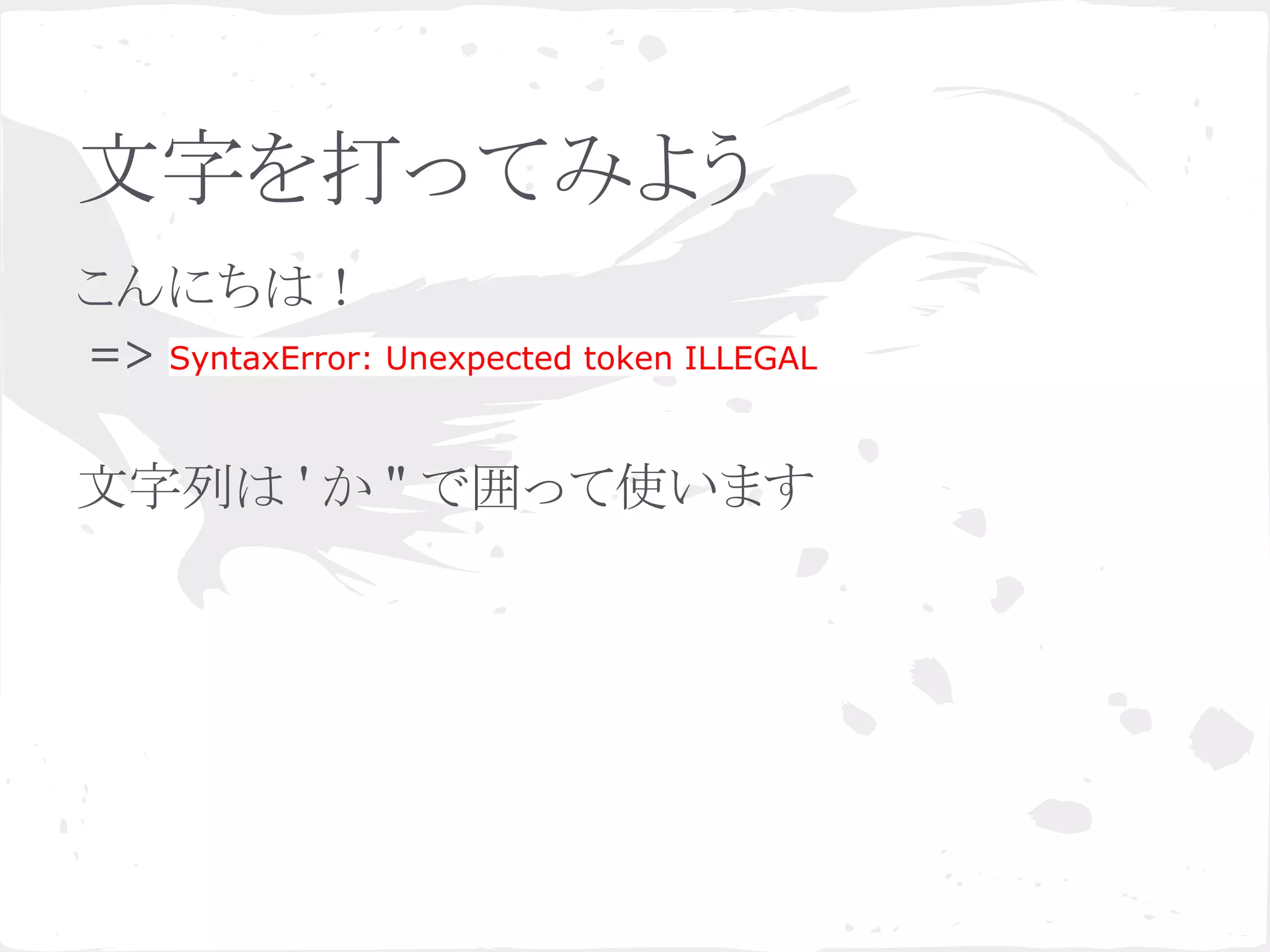 文字を打ってみよう

こんにちは！

=> SyntaxError: Unexpected token ILLEGAL

文字列は ' か " で囲って使います